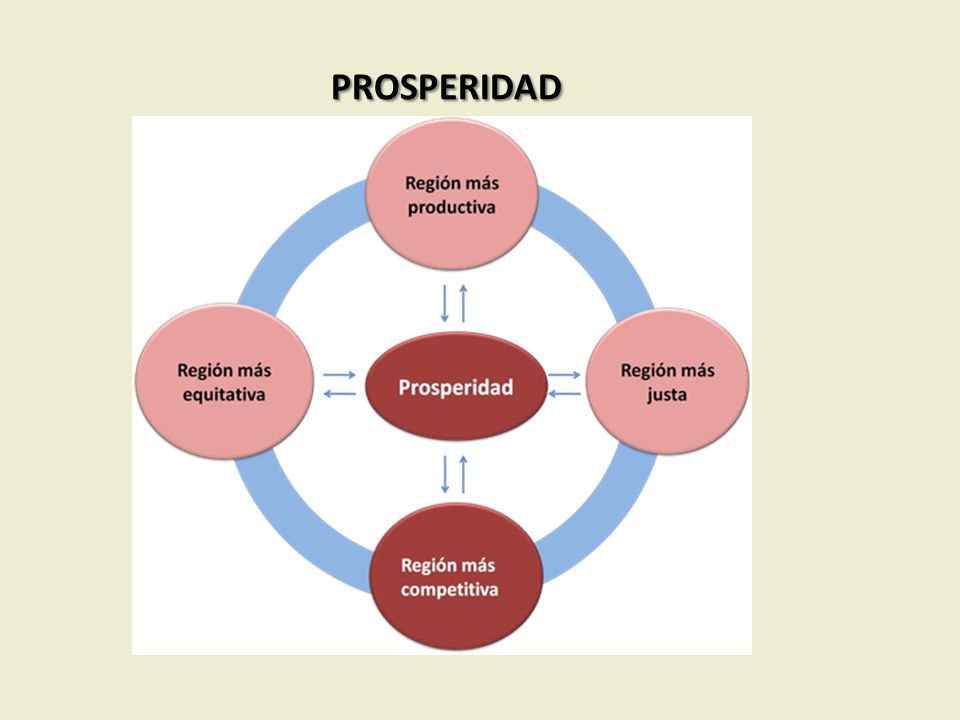 PROSPERIDAD

Región más productiva

Región más equitativa

Prosperidad

Región más justa

Región más competitiva